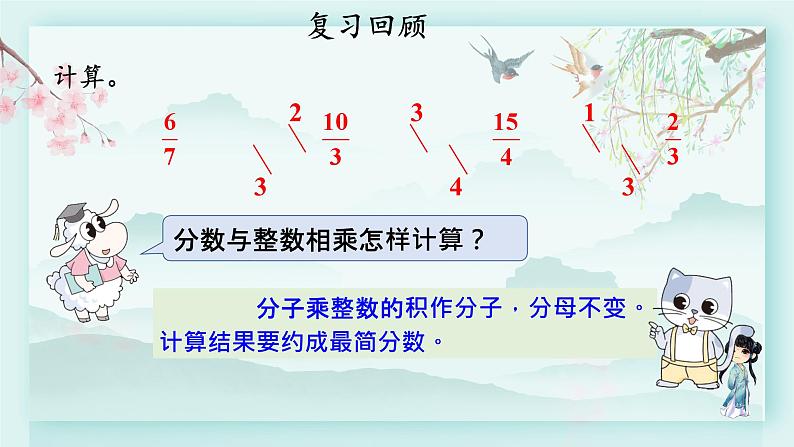 复习回顾

计算。

$\frac{6}{7}$ 3 2 $\frac{10}{3}$ 3 4 $\frac{15}{4}$ 1 3 $\frac{2}{3}$

分数与整数相乘怎样计算？

分子乘整数的积作分子，分母不变。计算结果要约成最简分数。